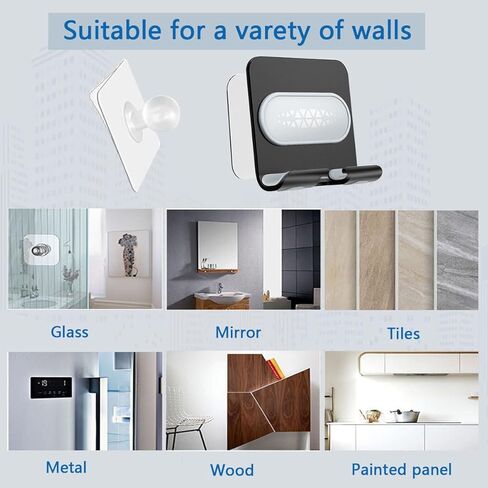 Suitable for a varety of walls

Glass

Mirror

Tiles

-19

Metal

Wood

Painted panel